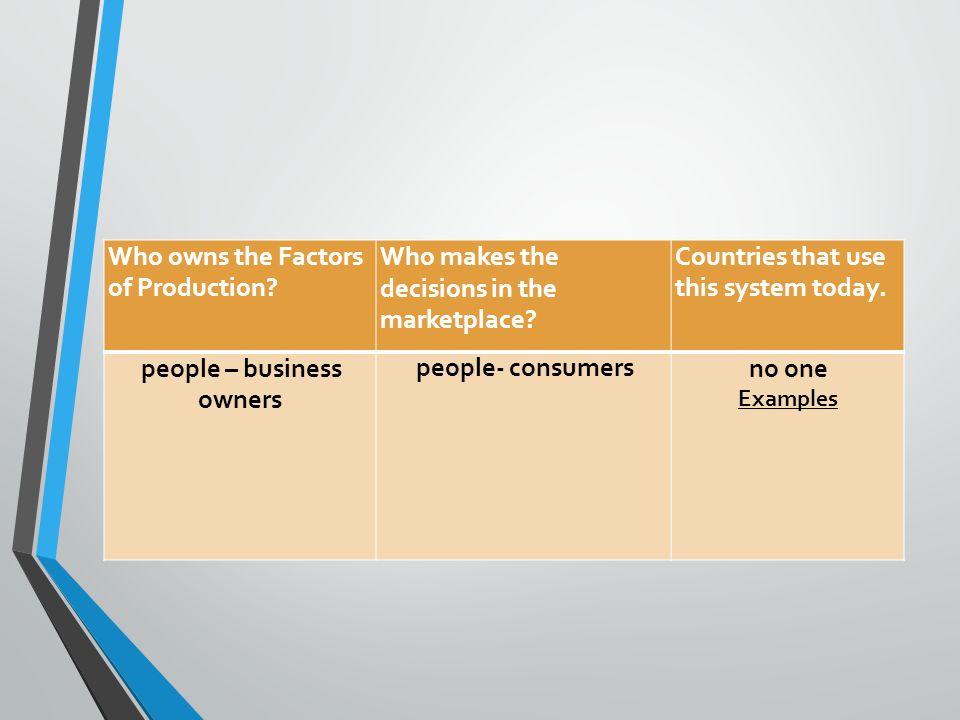 | Who owns the Factors of Production? | Who makes the decisions in the marketplace? | Countries that use this system today. |
|---|---|---|
| people – business owners | people- consumers | no one Examples |